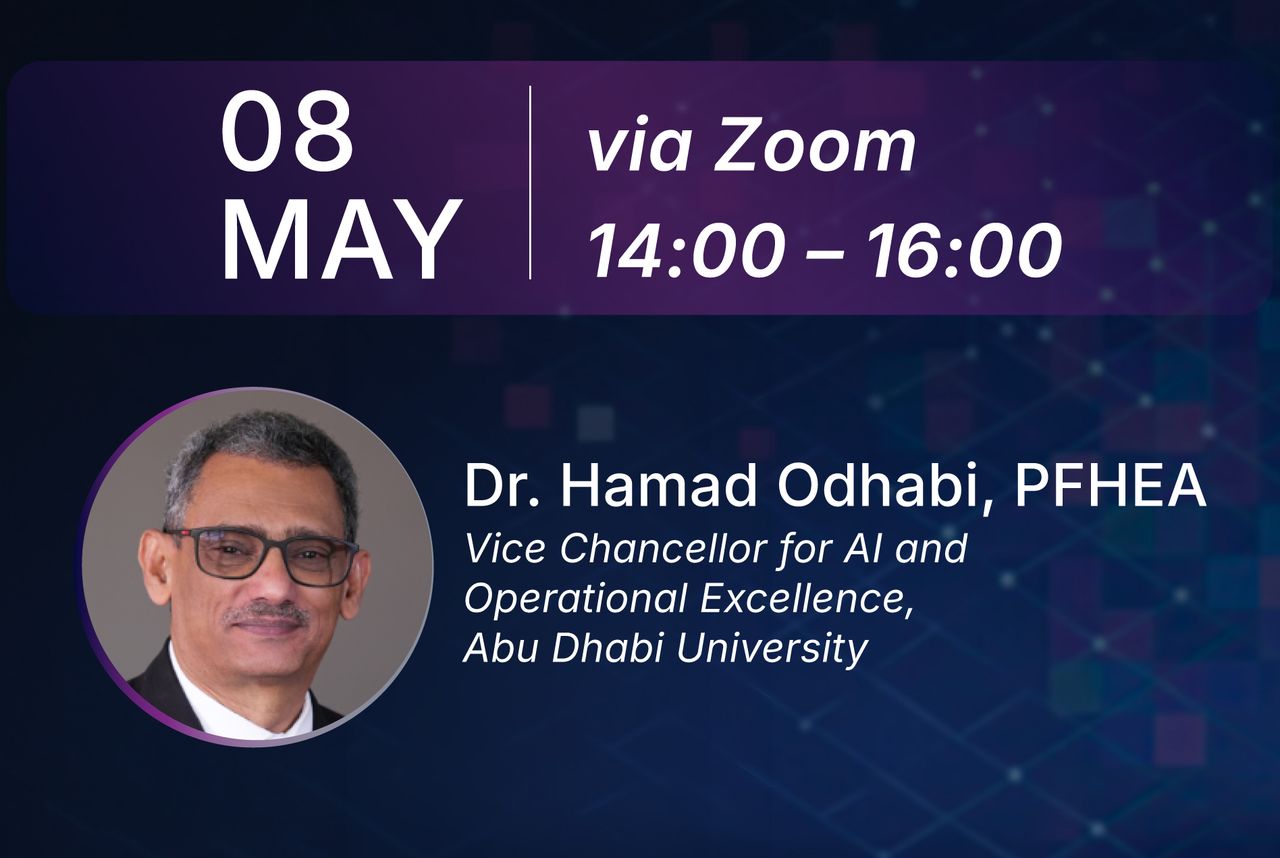 08
MAY

via Zoom
14:00 – 16:00

Dr. Hamad Odhabi, PFHEA
Vice Chancellor for AI and Operational Excellence, Abu Dhabi University